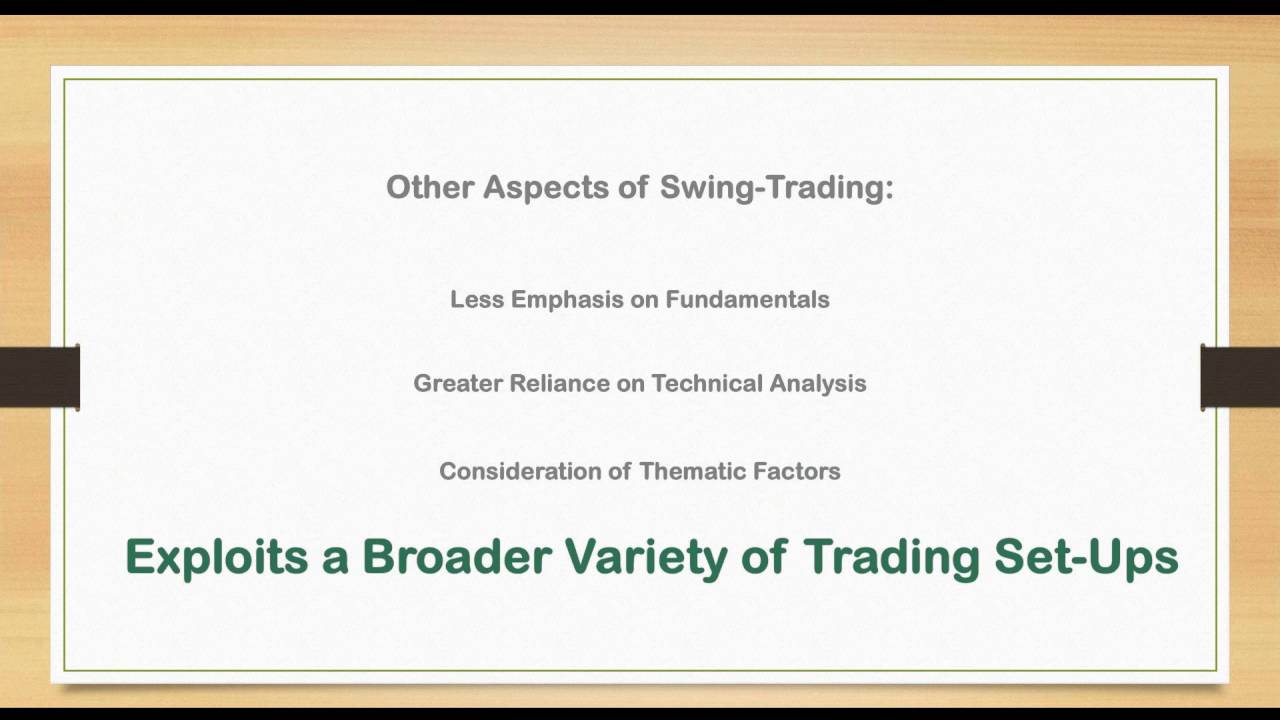 Other Aspects of Swing-Trading:

Less Emphasis on Fundamentals

Greater Reliance on Technical Analysis

Consideration of Thematic Factors

Exploits a Broader Variety of Trading Set-Ups